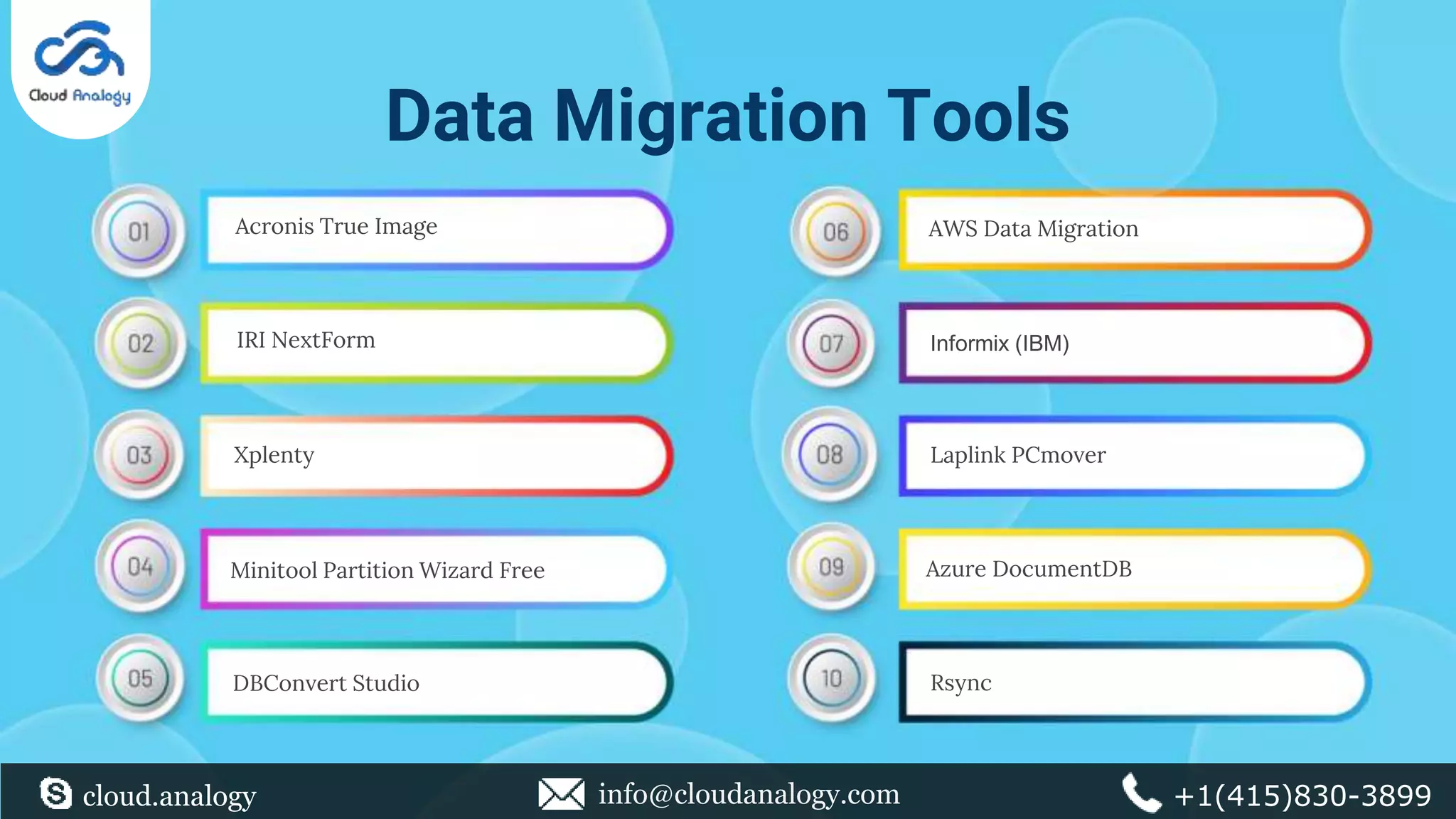 Cloud Analogy

Data Migration Tools

01 Acronis True Image

02 IRI NextForm

03 Xplenty

04 Minitool Partition Wizard Free

05 DBConvert Studio

06 AWS Data Migration

07 Informix (IBM)

08 Laplink PCmover

09 Azure DocumentDB

10 Rsync

cloud.analogy info@cloudanalogy.com +1(415)830-3899